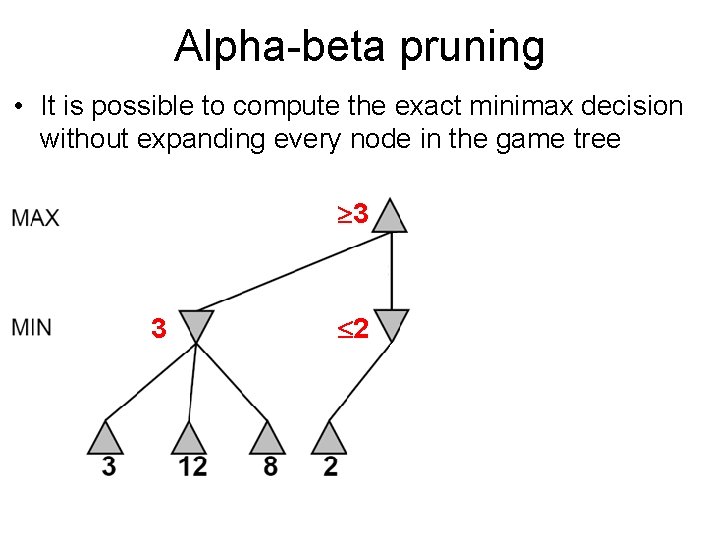 Alpha-beta pruning

• It is possible to compute the exact minimax decision without expanding every node in the game tree

MAX

$\geq 3$

MIN

3

$\leq 2$

3

12

8

2